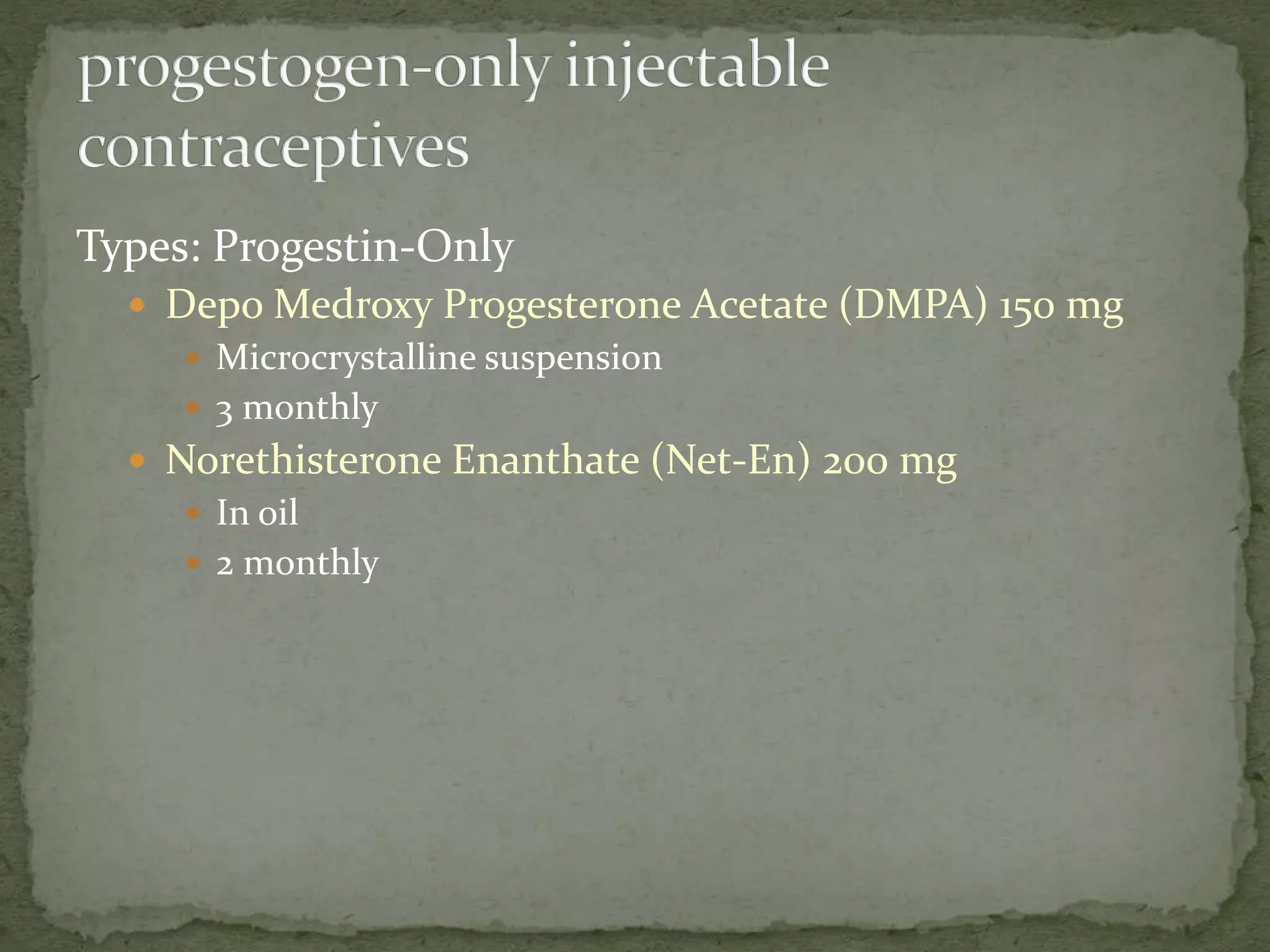 progestogen-only injectable contraceptives

Types: Progestin-Only

- Depo Medroxy Progesterone Acetate (DMPA) 150 mg
  - Microcrystalline suspension
  - 3 monthly
- Norethisterone Enanthate (Net-En) 200 mg
  - In oil
  - 2 monthly